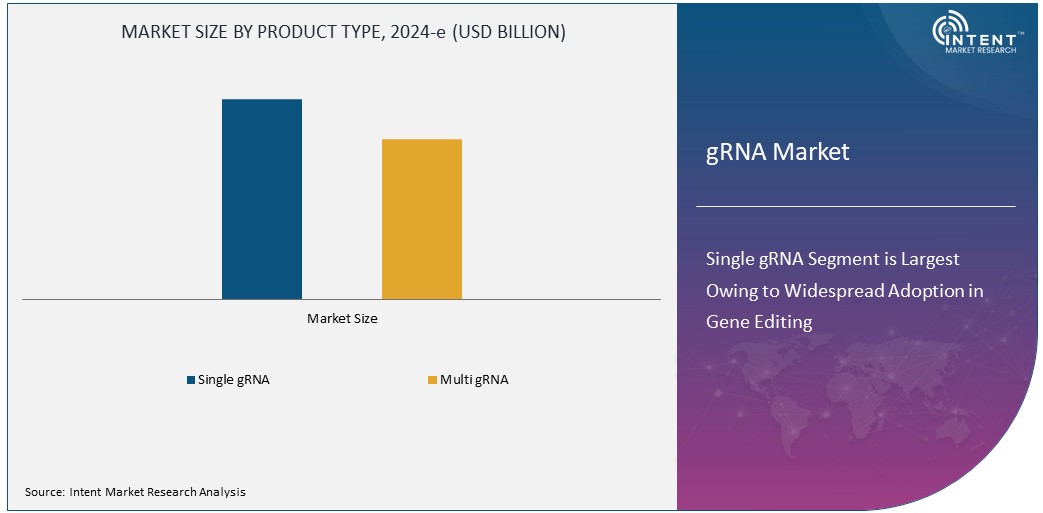 MARKET SIZE BY PRODUCT TYPE, 2024-e (USD BILLION)

Market Size

Single gRNA

Multi gRNA

Source: Intent Market Research Analysis

INTENT
MARKET RESEARCH

gRNA Market

Single gRNA Segment is Largest Owing to Widespread Adoption in Gene Editing